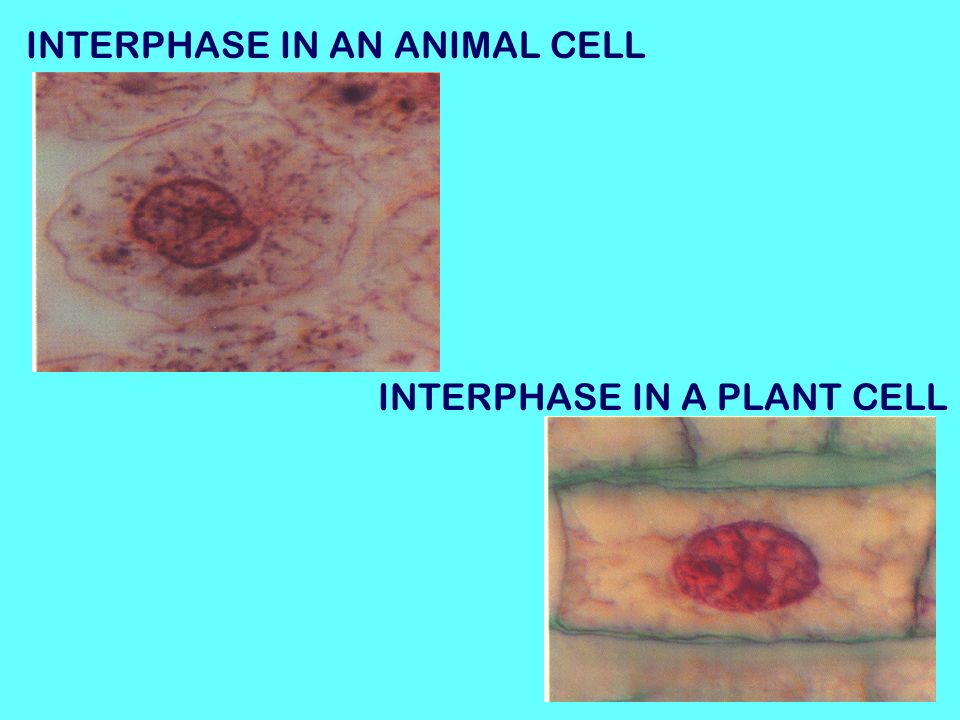 INTERPHASE IN AN ANIMAL CELL

INTERPHASE IN A PLANT CELL